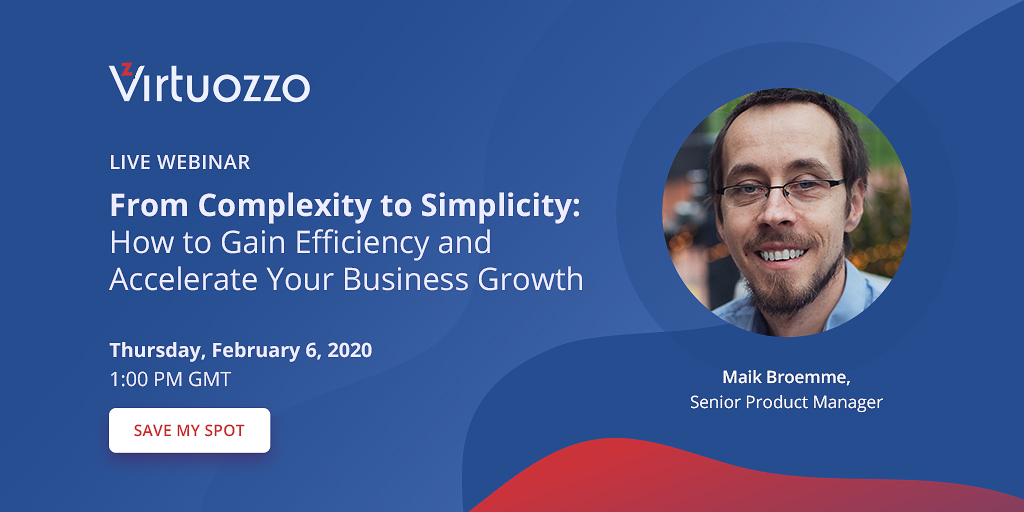 Virtuozzo

LIVE WEBINAR

From Complexity to Simplicity:
How to Gain Efficiency and Accelerate Your Business Growth

Thursday, February 6, 2020
1:00 PM GMT

SAVE MY SPOT

Maik Broemme,
Senior Product Manager